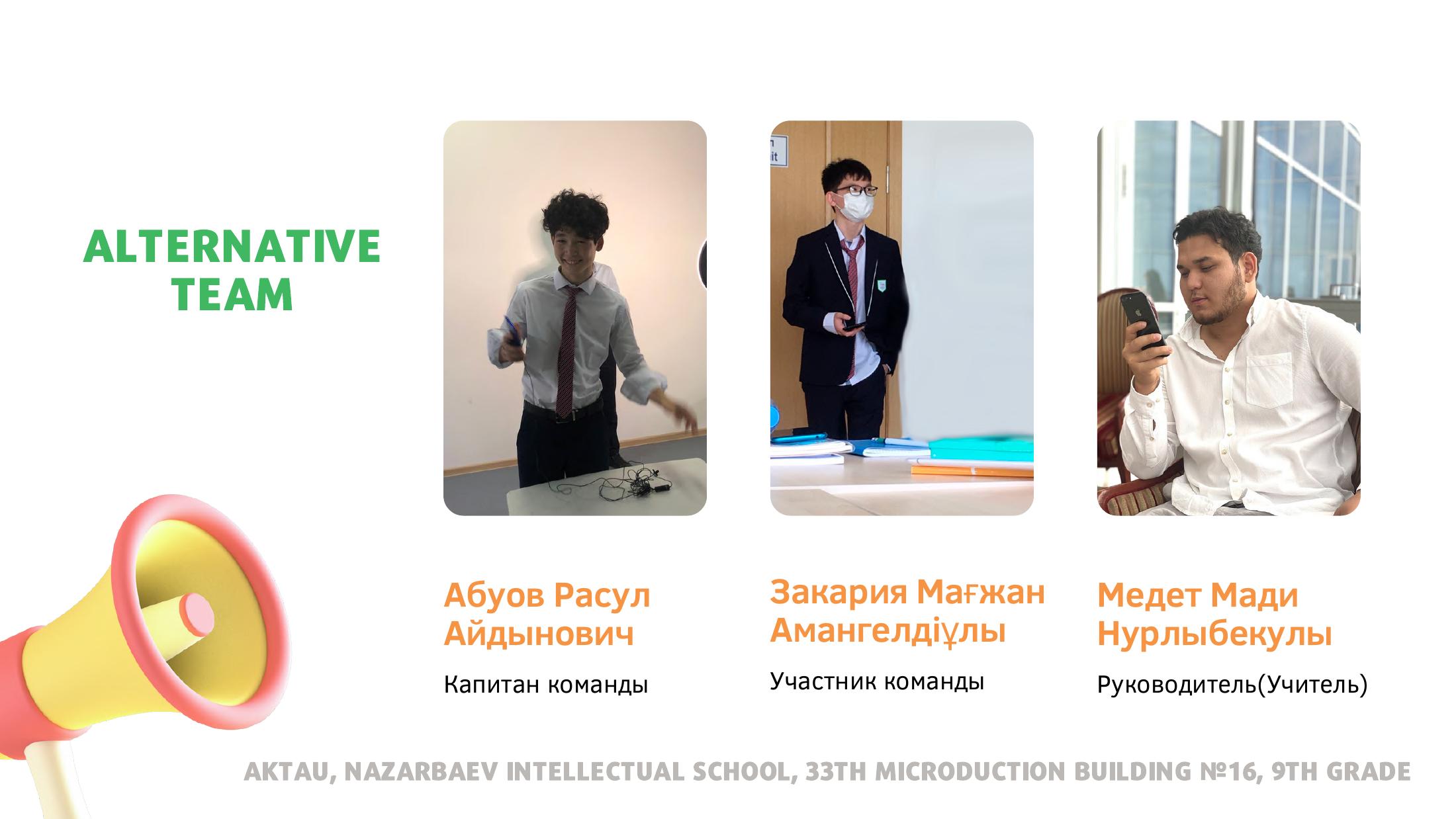 ALTERNATIVE TEAM

Абуов Расул Айдынович

Капитан команды

Закария Мағжан Амангелдіұлы

Участник команды

Медет Мади Нурлыбекулы

Руководитель(Учитель)

AKTAU, NAZARBAEV INTELLECTUAL SCHOOL, 33TH MICRODUCTION BUILDING №16, 9TH GRADE